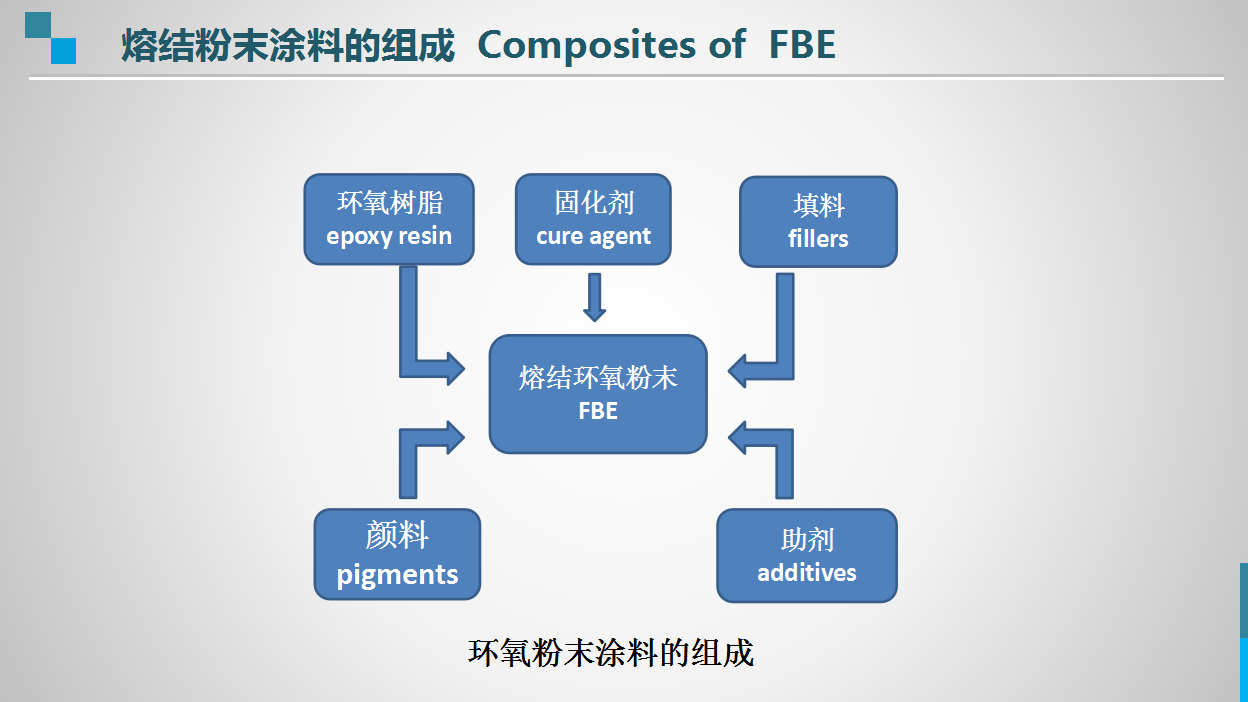 熔结粉末涂料的组成 Composites of FBE

环氧树脂
epoxy resin

固化剂
cure agent

填料
fillers

熔结环氧粉末
FBE

颜料
pigments

助剂
additives

环氧粉末涂料的组成